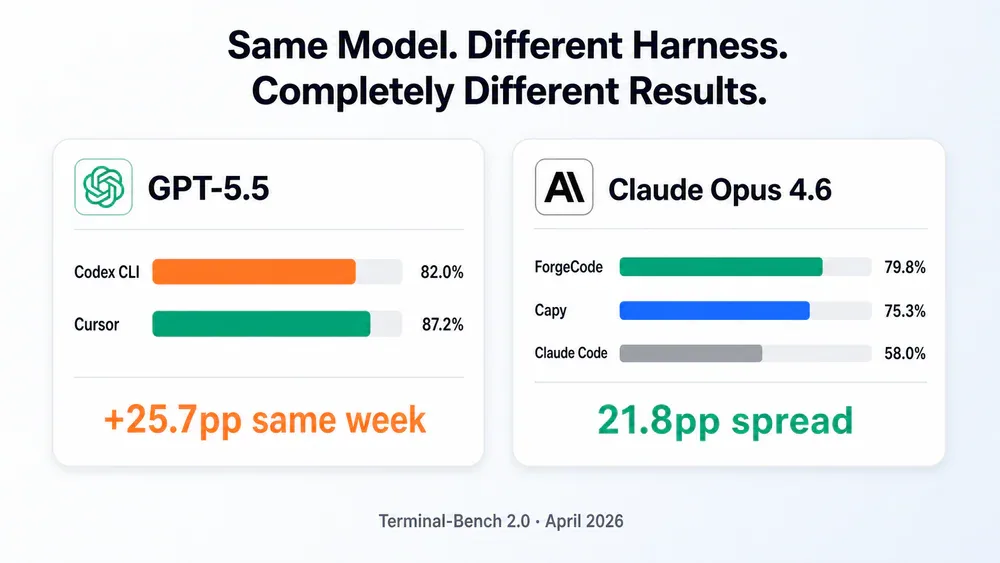 Same Model. Different Harness.
Completely Different Results.

GPT-5.5

Codex CLI 82.0%

Cursor 87.2%

+25.7pp same week

Claude Opus 4.6

ForgeCode 79.8%

Capy 75.3%

Claude Code 58.0%

21.8pp spread

Terminal-Bench 2.0 · April 2026